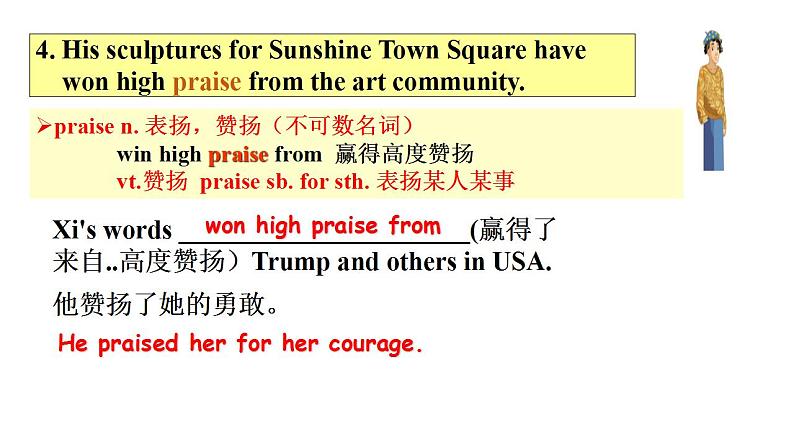 4. His sculptures for Sunshine Town Square have won high praise from the art community.

➢praise n. 表扬，赞扬（不可数名词）
win high praise from 赢得高度赞扬
vt.赞扬 praise sb. for sth. 表扬某人某事

Xi's words won high praise from (赢得了来自..高度赞扬）Trump and others in USA.

他赞扬了她的勇敢。

He praised her for her courage.